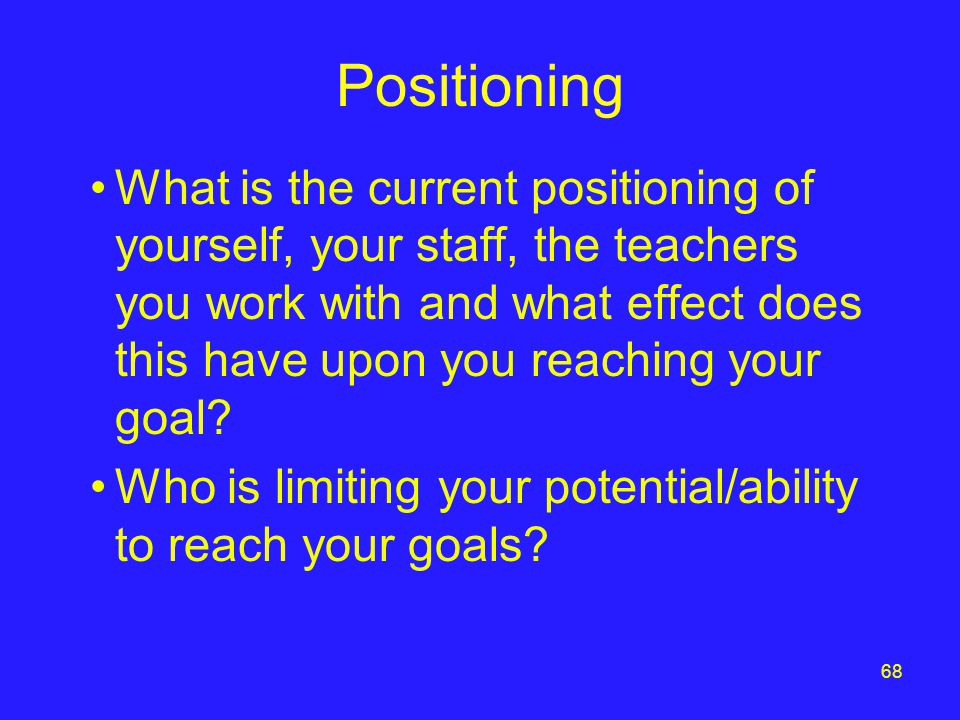 Positioning

• What is the current positioning of yourself, your staff, the teachers you work with and what effect does this have upon you reaching your goal?

• Who is limiting your potential/ability to reach your goals?

68